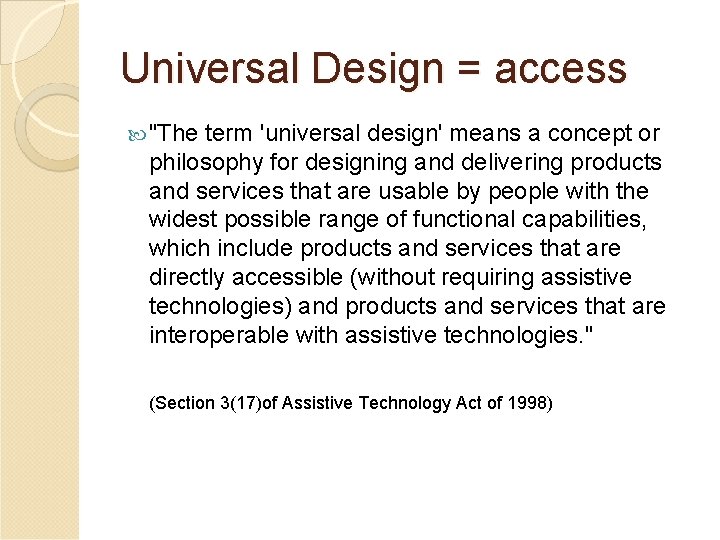 Universal Design = access

"The term 'universal design' means a concept or philosophy for designing and delivering products and services that are usable by people with the widest possible range of functional capabilities, which include products and services that are directly accessible (without requiring assistive technologies) and products and services that are interoperable with assistive technologies."

(Section 3(17)of Assistive Technology Act of 1998)